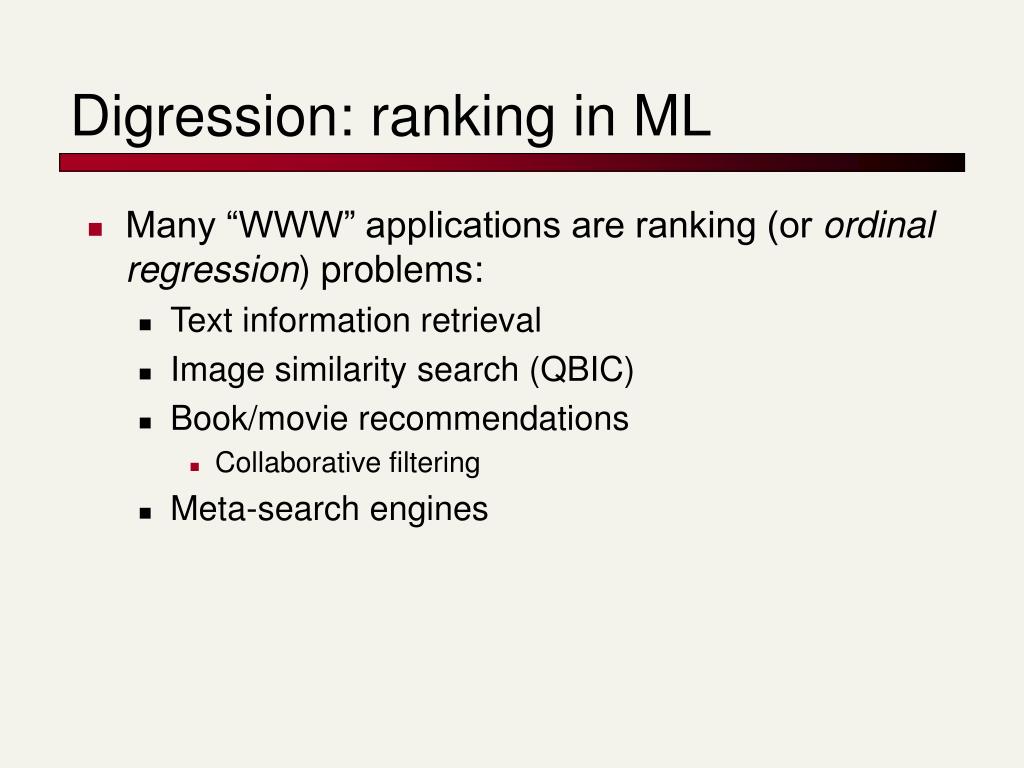 Digression: ranking in ML

Many “WWW” applications are ranking (or ordinal regression) problems:

Text information retrieval

Image similarity search (QBIC)

Book/movie recommendations

Collaborative filtering

Meta-search engines